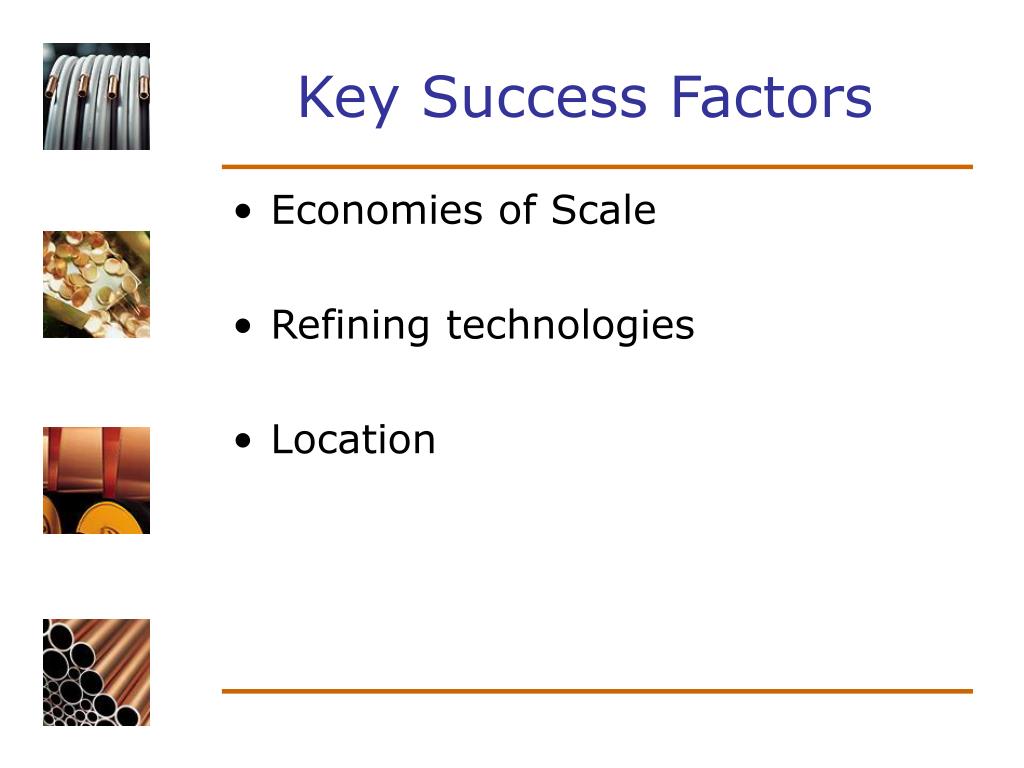 Key Success Factors

• Economies of Scale

• Refining technologies

• Location